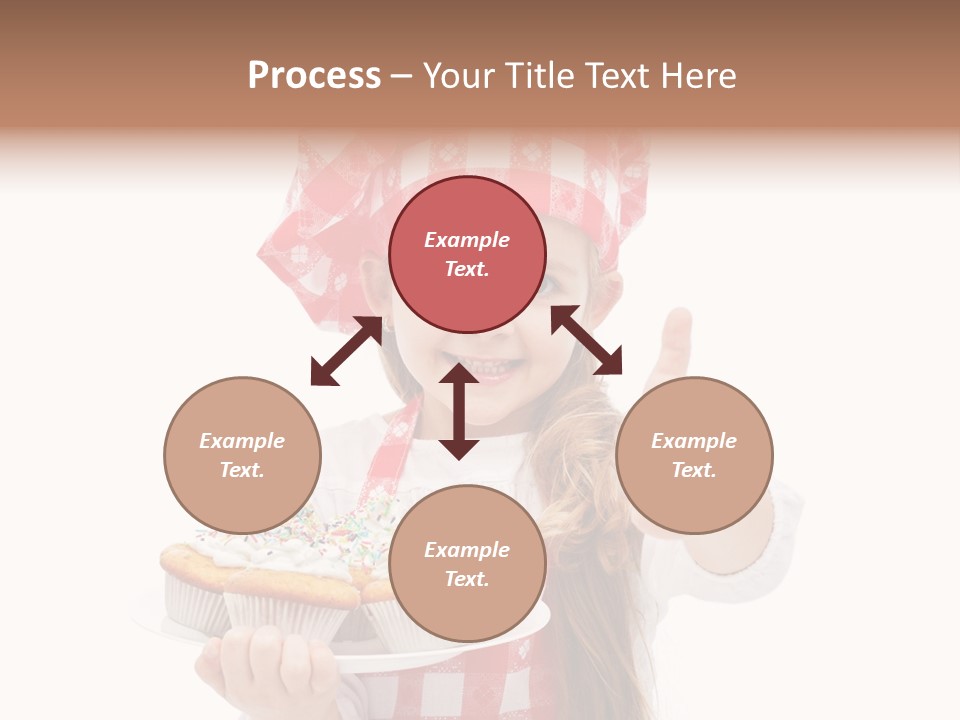 Process – Your Title Text Here

Example Text.

Example Text.

Example Text.

Example Text.